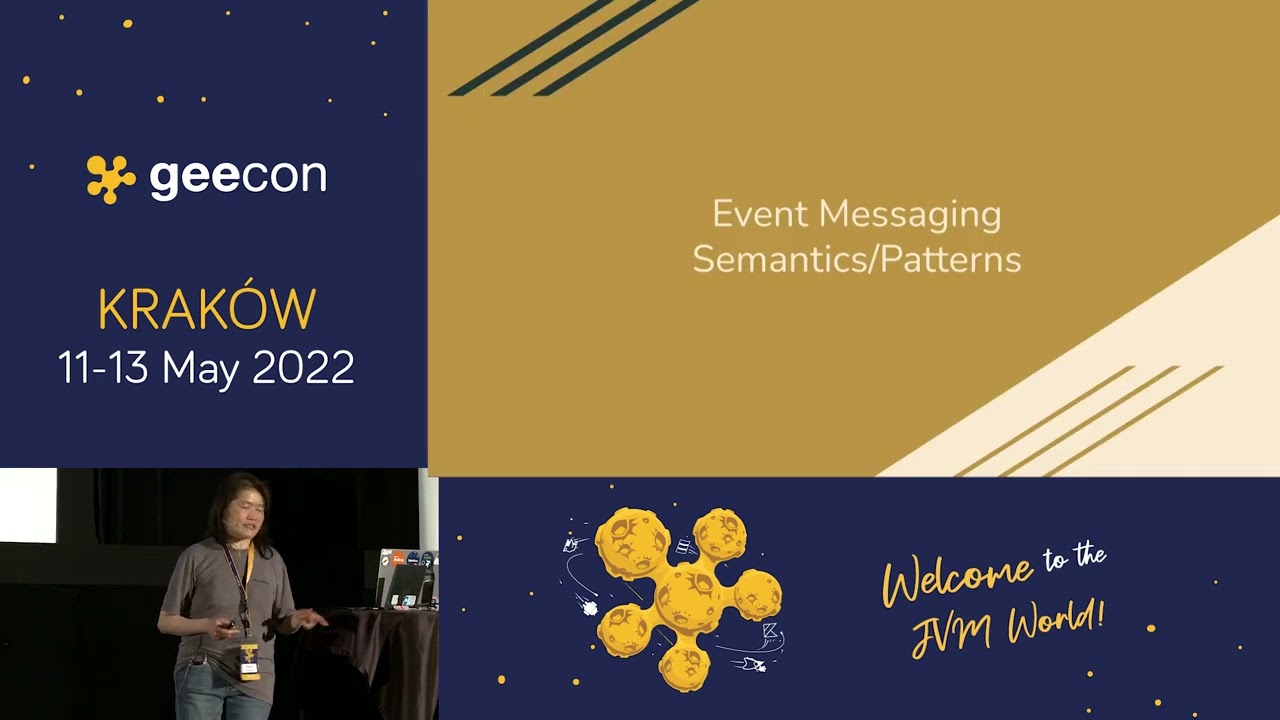 geecon

KRAKÓW
11-13 May 2022

Event Messaging
Semantics/Patterns

Welcome to the JVM World!